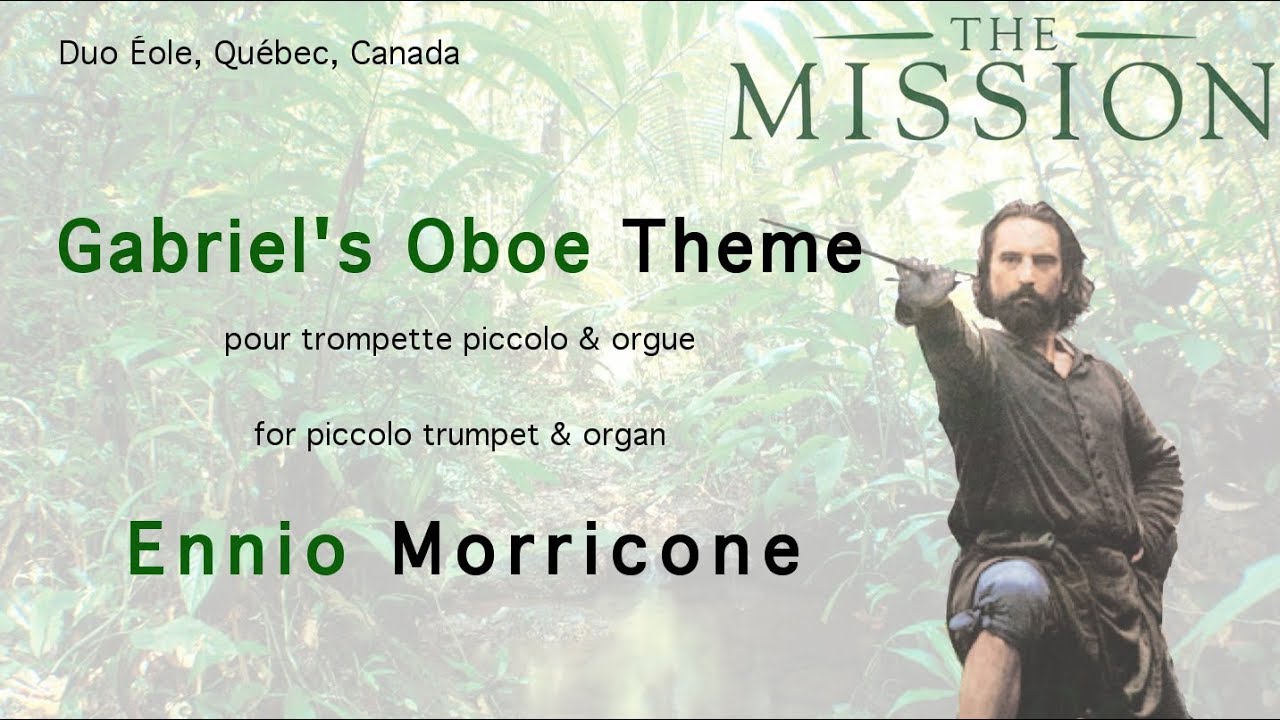 Duo Éole, Québec, Canada

THE MISSION

Gabriel's Oboe Theme

pour trompette piccolo & orgue

for piccolo trumpet & organ

Ennio Morricone